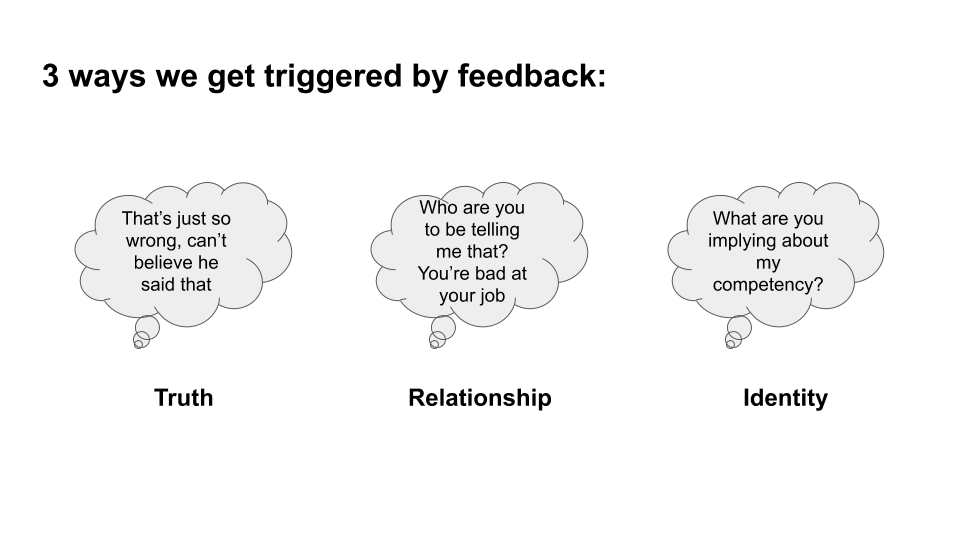 3 ways we get triggered by feedback:

That's just so wrong, can't believe he said that

Truth

Who are you to be telling me that? You're bad at your job

Relationship

What are you implying about my competency?

Identity